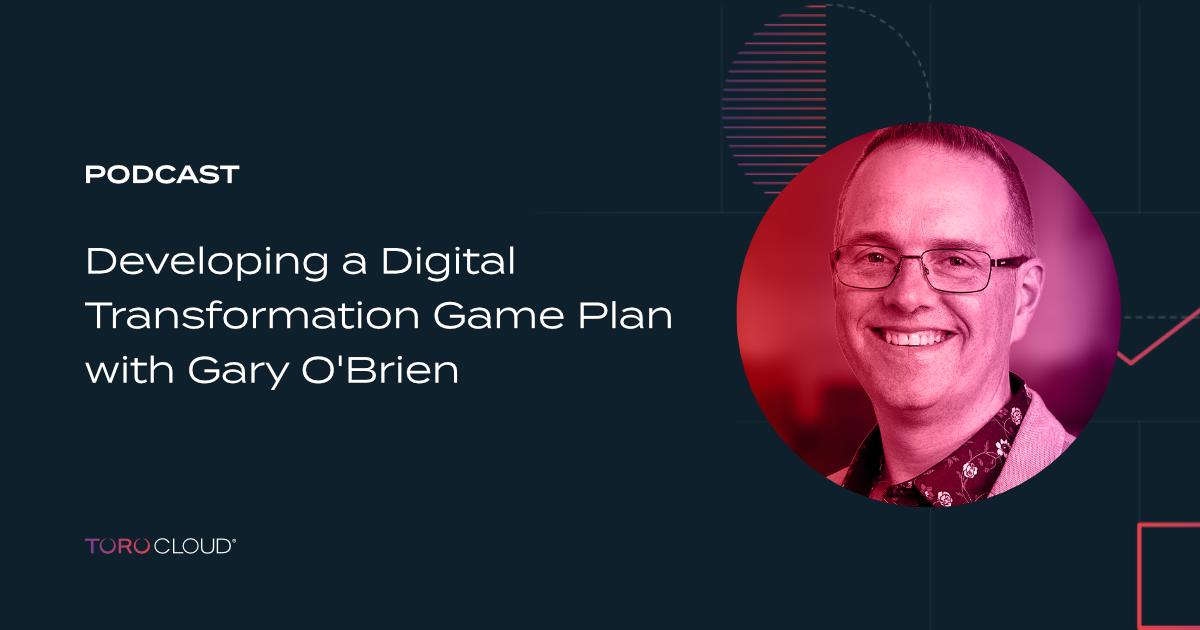 PODCAST

Developing a Digital Transformation Game Plan with Gary O'Brien

TORO CLOUD®